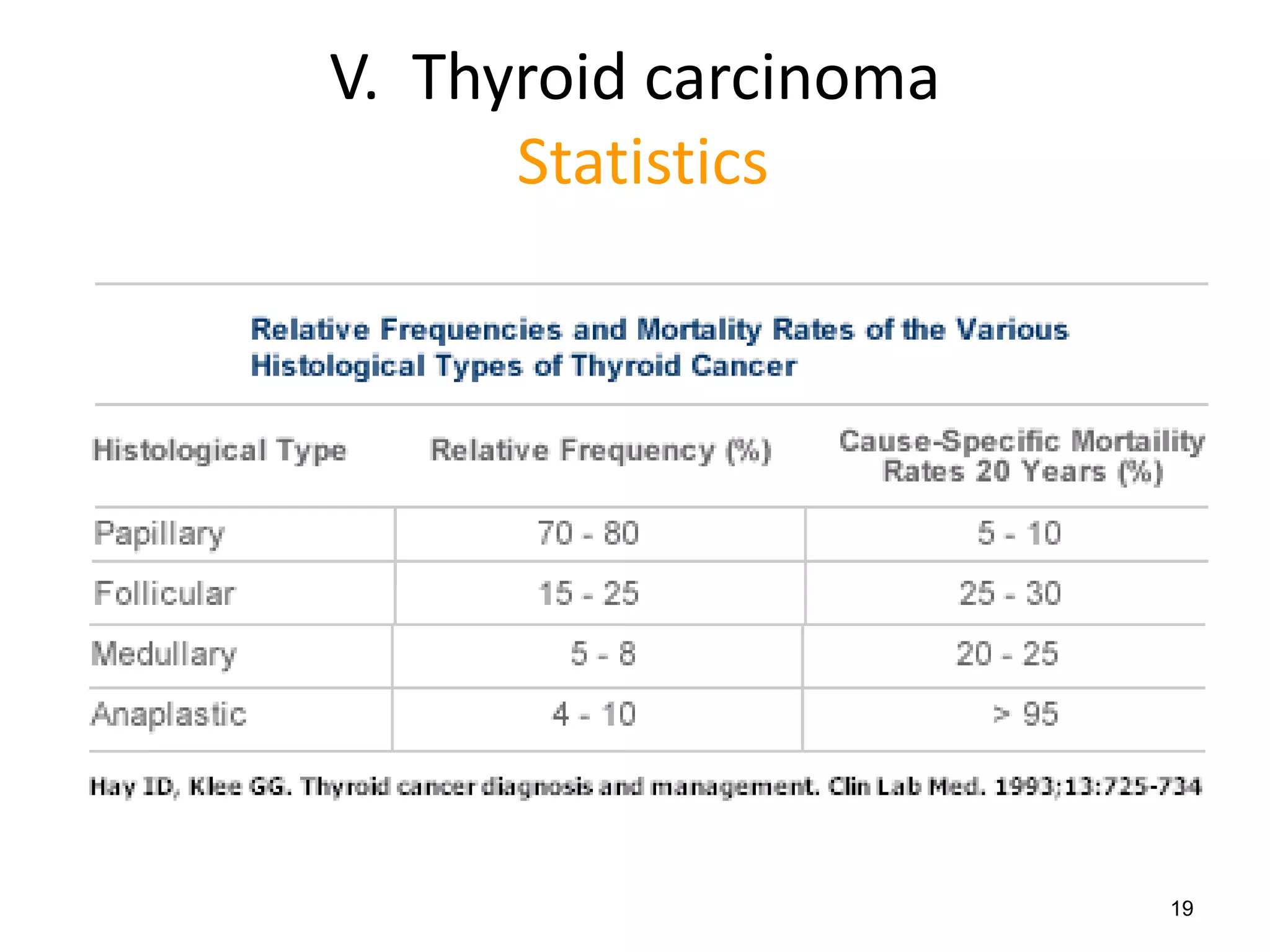 V. Thyroid carcinoma
Statistics

Relative Frequencies and Mortality Rates of the Various Histological Types of Thyroid Cancer

| Histological Type | Relative Frequency (%) | Cause-Specific Mortaility Rates 20 Years (%) |
|---|---|---|
| Papillary | 70 - 80 | 5 - 10 |
| Follicular | 15 - 25 | 25 - 30 |
| Medullary | 5 - 8 | 20 - 25 |
| Anaplastic | 4 - 10 | > 95 |

Hay ID, Klee GG. Thyroid cancer diagnosis and management. Clin Lab Med. 1993;13:725-734

19